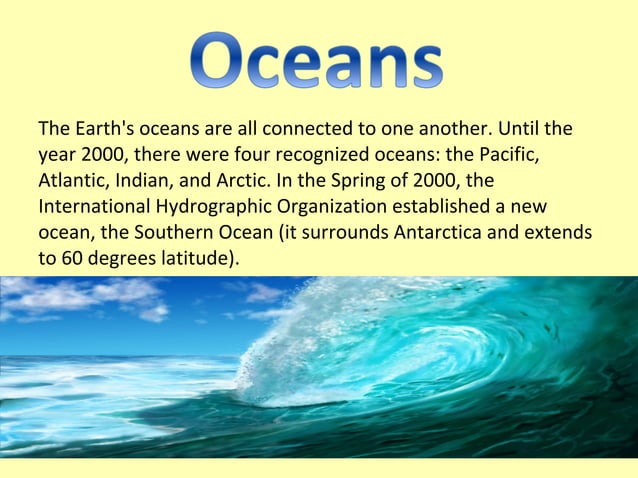 Oceans

The Earth's oceans are all connected to one another. Until the year 2000, there were four recognized oceans: the Pacific, Atlantic, Indian, and Arctic. In the Spring of 2000, the International Hydrographic Organization established a new ocean, the Southern Ocean (it surrounds Antarctica and extends to 60 degrees latitude).